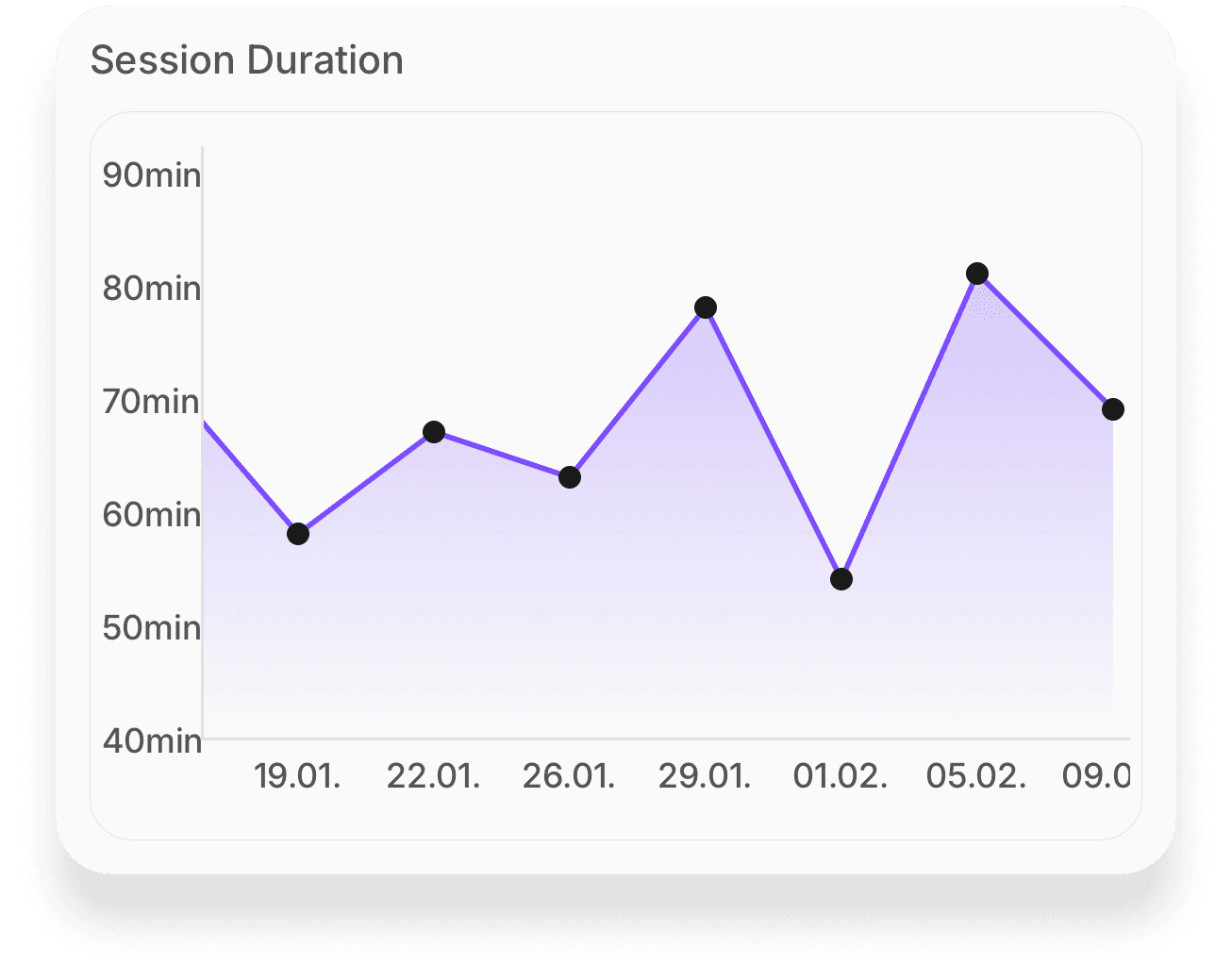 Session Duration

90min
80min
70min
60min
50min
40min

19.01.
22.01.
26.01.
29.01.
01.02.
05.02.
09.0